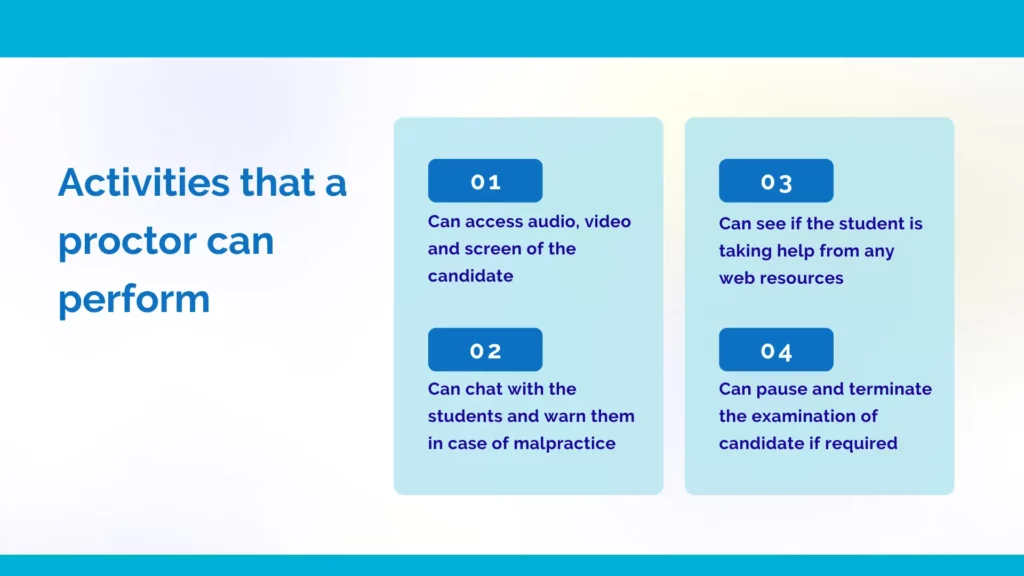 Activities that a proctor can perform

01
Can access audio, video and screen of the candidate

02
Can chat with the students and warn them in case of malpractice

03
Can see if the student is taking help from any web resources

04
Can pause and terminate the examination of candidate if required